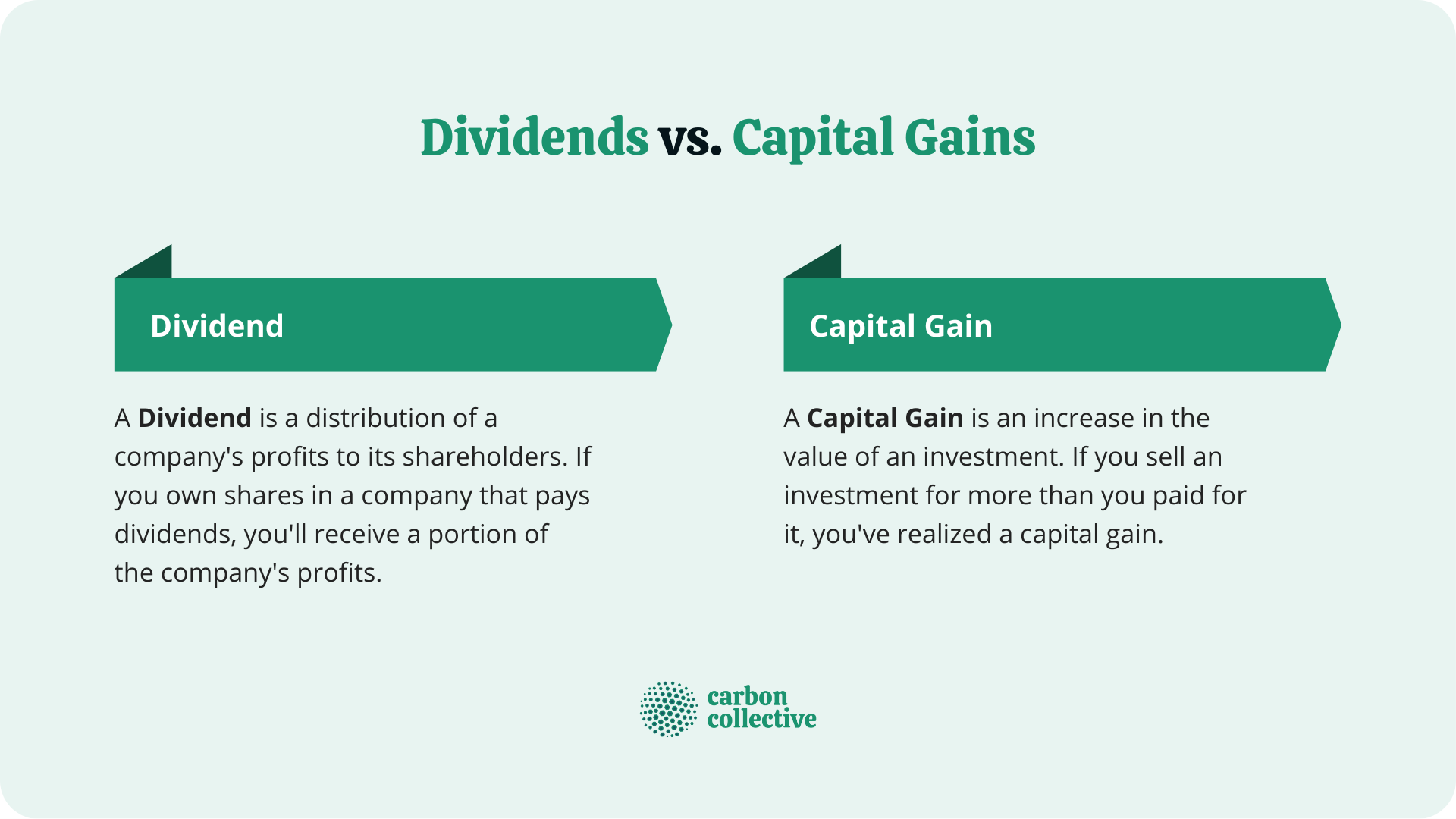 Dividends vs. Capital Gains

Dividend

A Dividend is a distribution of a company's profits to its shareholders. If you own shares in a company that pays dividends, you'll receive a portion of the company's profits.

Capital Gain

A Capital Gain is an increase in the value of an investment. If you sell an investment for more than you paid for it, you've realized a capital gain.

carbon collective